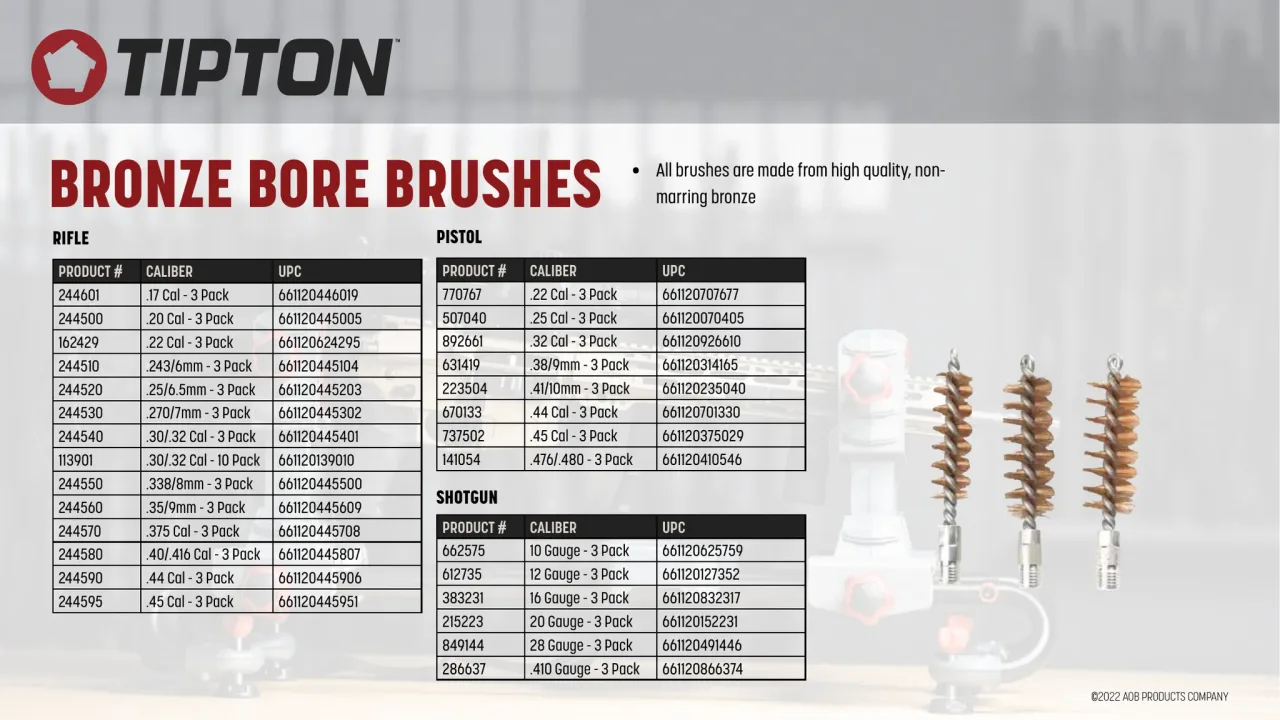 TIPTON

BRONZE BORE BRUSHES

• All brushes are made from high quality, non-marring bronze

RIFLE

| PRODUCT # | CALIBER | UPC |
|---|---|---|
| 244601 | .17 Cal - 3 Pack | 661120446019 |
| 244500 | .20 Cal - 3 Pack | 661120445005 |
| 162429 | .22 Cal - 3 Pack | 661120624295 |
| 244510 | .243/6mm - 3 Pack | 661120445104 |
| 244520 | .25/6.5mm - 3 Pack | 661120445203 |
| 244530 | .270/7mm - 3 Pack | 661120445302 |
| 244540 | .30/.32 Cal - 3 Pack | 661120445401 |
| 113901 | .30/.32 Cal - 10 Pack | 661120139010 |
| 244550 | .338/8mm - 3 Pack | 661120445500 |
| 244560 | .35/9mm - 3 Pack | 661120445609 |
| 244570 | .375 Cal - 3 Pack | 661120445708 |
| 244580 | .40/.416 Cal - 3 Pack | 661120445807 |
| 244590 | .44 Cal - 3 Pack | 661120445906 |
| 244595 | .45 Cal - 3 Pack | 661120445951 |

PISTOL

| PRODUCT # | CALIBER | UPC |
|---|---|---|
| 770767 | .22 Cal - 3 Pack | 661120707677 |
| 507040 | .25 Cal - 3 Pack | 661120070405 |
| 892661 | .32 Cal - 3 Pack | 661120926610 |
| 631419 | .38/9mm - 3 Pack | 661120314165 |
| 223504 | .41/10mm - 3 Pack | 661120235040 |
| 670133 | .44 Cal - 3 Pack | 661120701330 |
| 737502 | .45 Cal - 3 Pack | 661120375029 |
| 141054 | .476/.480 - 3 Pack | 661120410546 |

SHOTGUN

| PRODUCT # | CALIBER | UPC |
|---|---|---|
| 662575 | 10 Gauge - 3 Pack | 661120625759 |
| 612735 | 12 Gauge - 3 Pack | 661120127352 |
| 383231 | 16 Gauge - 3 Pack | 661120832317 |
| 215223 | 20 Gauge - 3 Pack | 661120152231 |
| 849144 | 28 Gauge - 3 Pack | 661120491446 |
| 286637 | .410 Gauge - 3 Pack | 661120866374 |

©2022 AOB PRODUCTS COMPANY